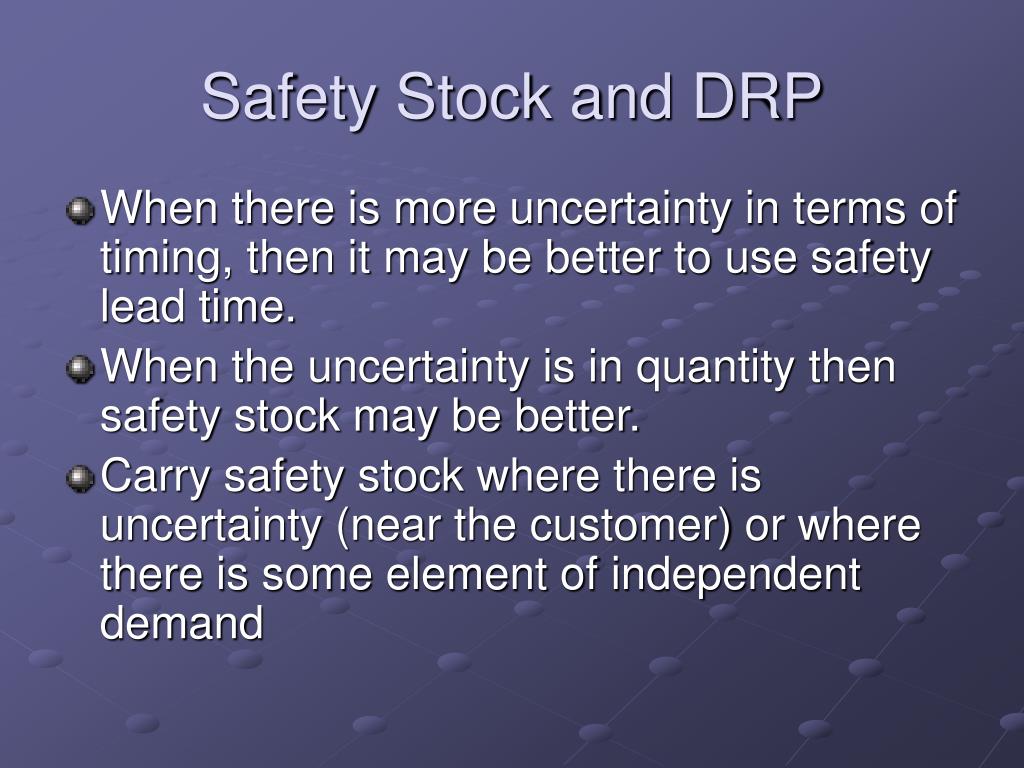 Safety Stock and DRP

When there is more uncertainty in terms of timing, then it may be better to use safety lead time.

When the uncertainty is in quantity then safety stock may be better.

Carry safety stock where there is uncertainty (near the customer) or where there is some element of independent demand